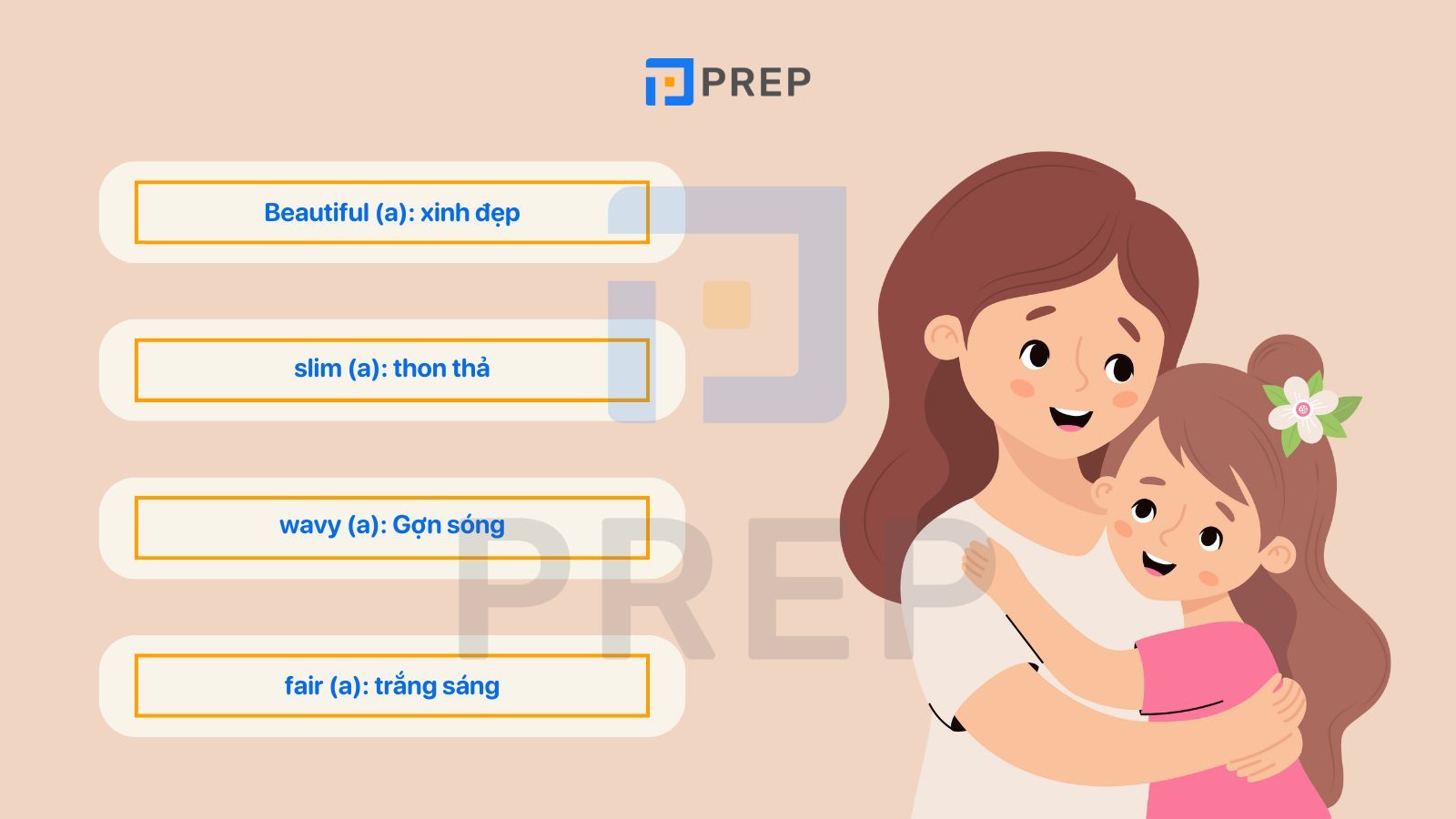 PREP

Beautiful (a): xinh đẹp

slim (a): thon thả

wavy (a): Gợn sóng

fair (a): trắng sáng

PREP